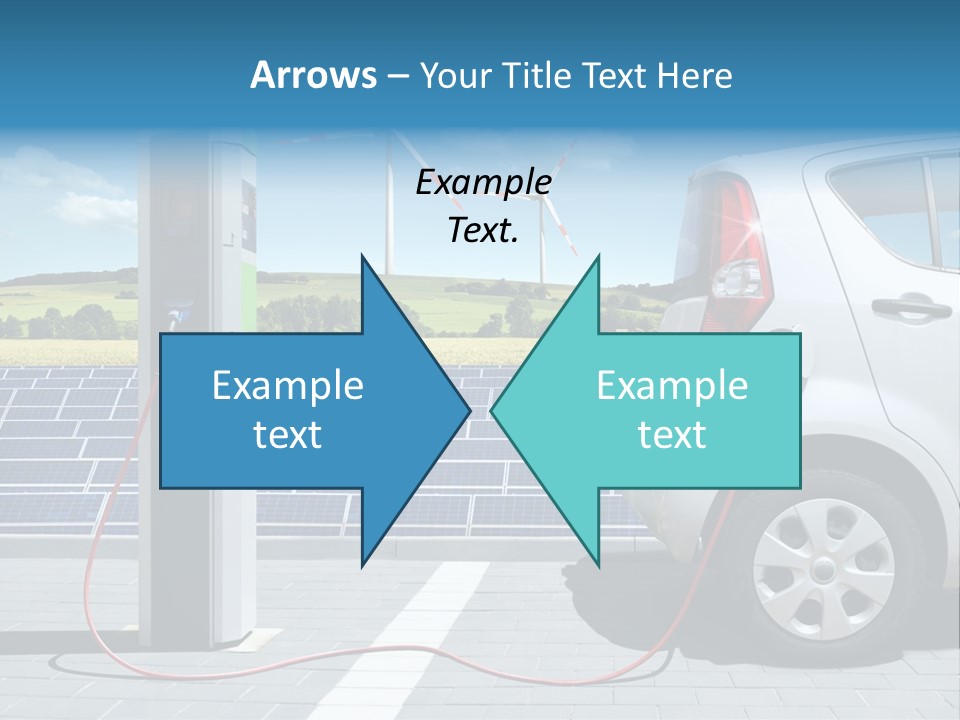 Arrows – Your Title Text Here

Example Text.

Example text

Example text